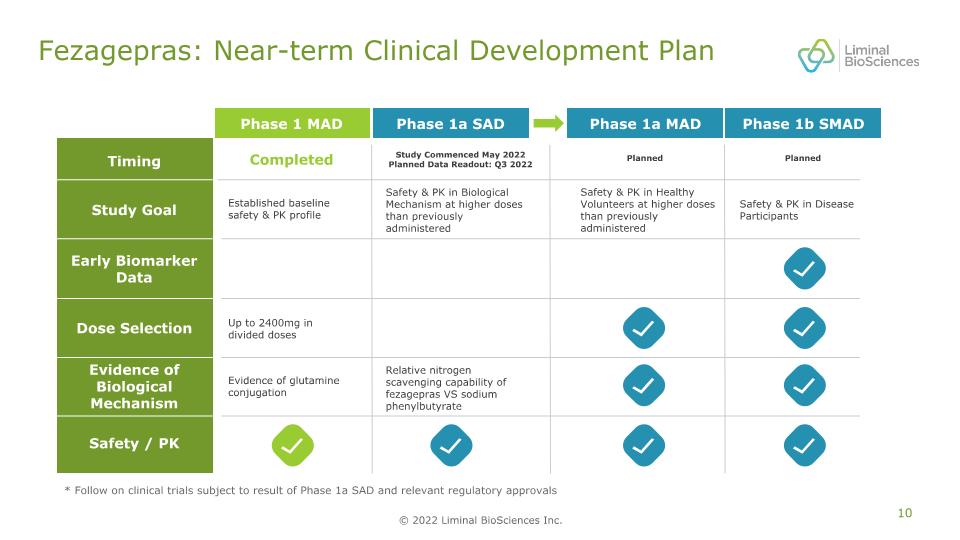 Fezagepras: Near-term Clinical Development Plan

Liminal BioSciences

| | Phase 1 MAD | Phase 1a SAD | Phase 1a MAD | Phase 1b SMAD |
|---|---|---|---|---|
| Timing | Completed | Study Commenced May 2022 Planned Data Readout: Q3 2022 | Planned | Planned |
| Study Goal | Established baseline safety & PK profile | Safety & PK in Biological Mechanism at higher doses than previously administered | Safety & PK in Healthy Volunteers at higher doses than previously administered | Safety & PK in Disease Participants |
| Early Biomarker Data | | | | ✓ |
| Dose Selection | Up to 2400mg in divided doses | | ✓ | ✓ |
| Evidence of Biological Mechanism | Evidence of glutamine conjugation | Relative nitrogen scavenging capability of fezagepras VS sodium phenylbutyrate | ✓ | ✓ |
| Safety / PK | ✓ | ✓ | ✓ | ✓ |

* Follow on clinical trials subject to result of Phase 1a SAD and relevant regulatory approvals

© 2022 Liminal BioSciences Inc.

10